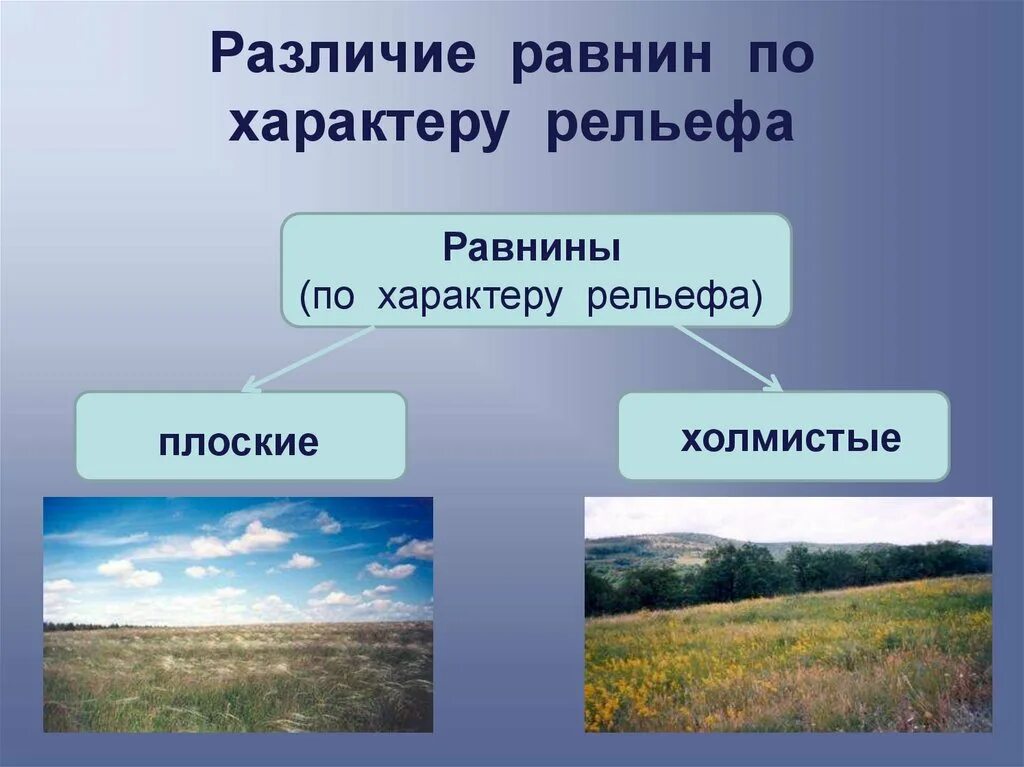 Различие равнин по характеру рельефа

Равнины
(по характеру рельефа)

плоские

холмистые